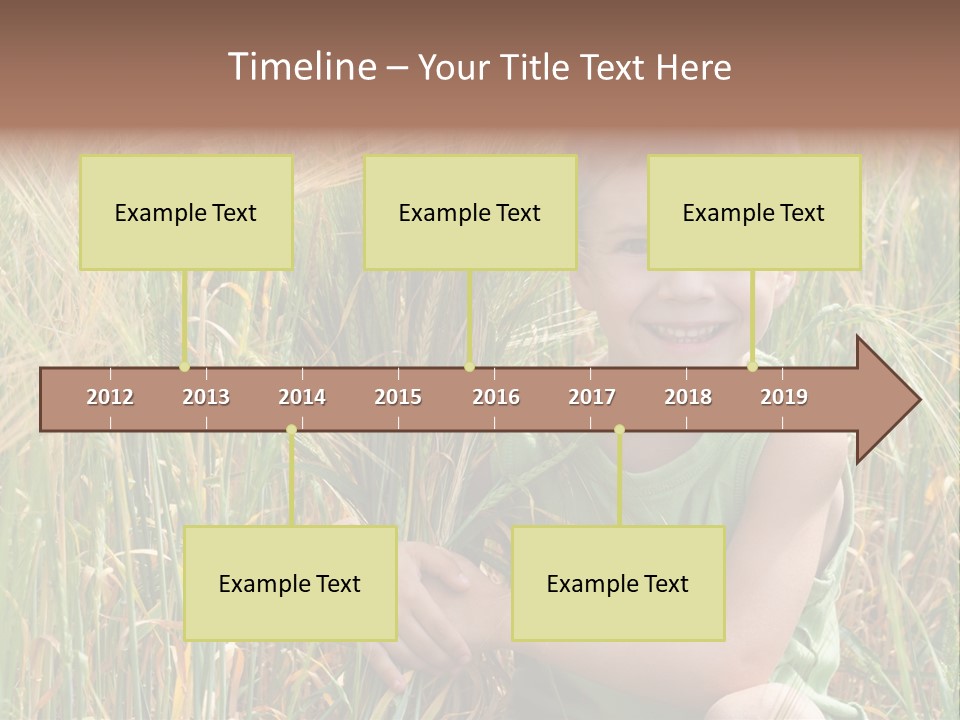 Timeline – Your Title Text Here

Example Text

Example Text

Example Text

2012 2013 2014 2015 2016 2017 2018 2019

Example Text

Example Text